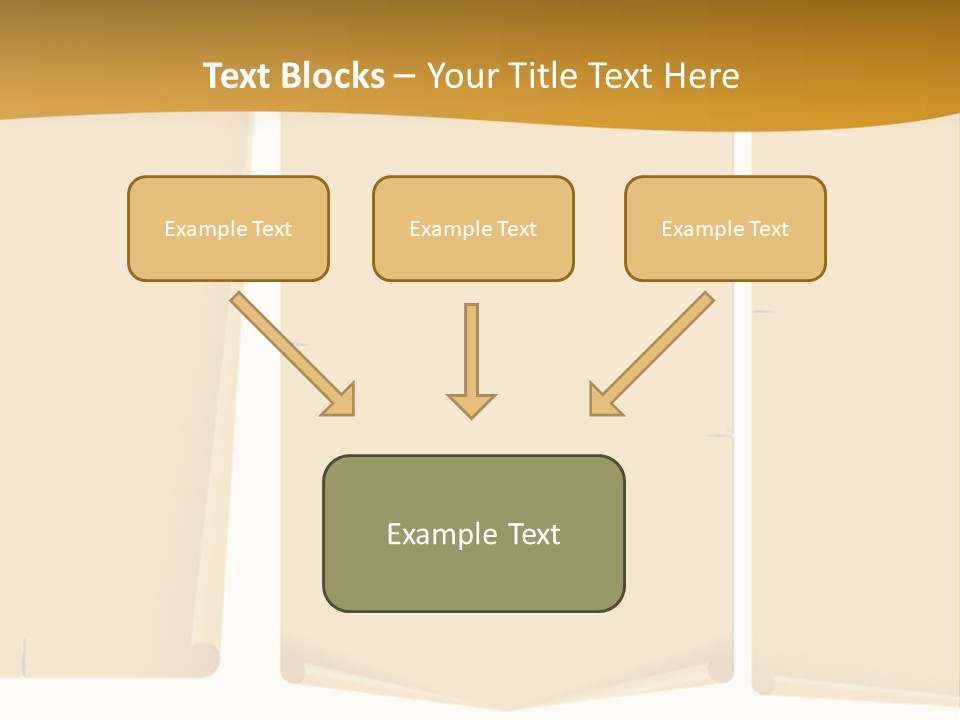 Text Blocks – Your Title Text Here

Example Text

Example Text

Example Text

Example Text